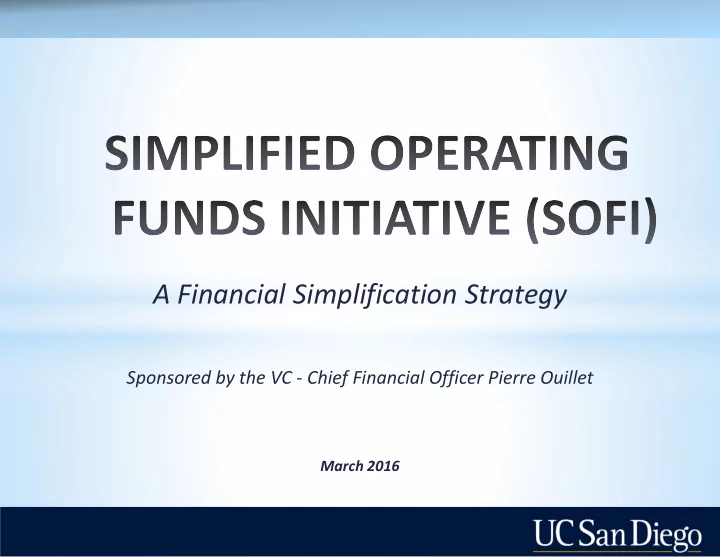 SIMPLIFIED OPERATING FUNDS INITIATIVE (SOFI)

A Financial Simplification Strategy

Sponsored by the VC - Chief Financial Officer Pierre Ouillet

March 2016

UC San Diego